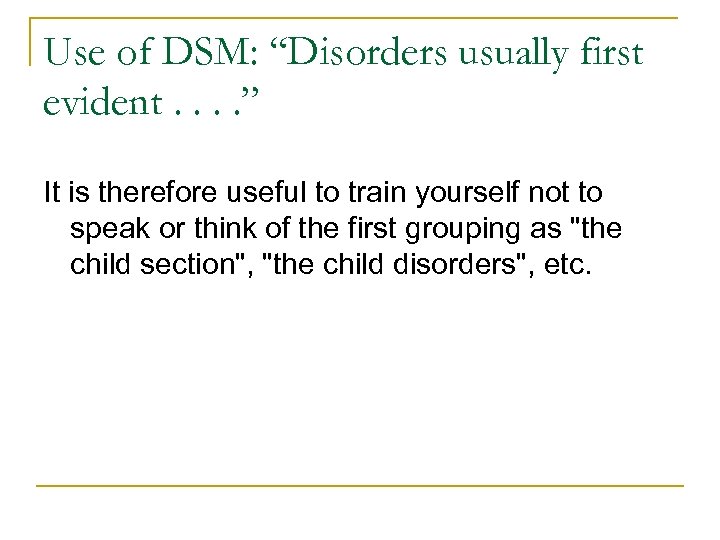 Use of DSM: “Disorders usually first evident . . . .”

It is therefore useful to train yourself not to speak or think of the first grouping as "the child section", "the child disorders", etc.